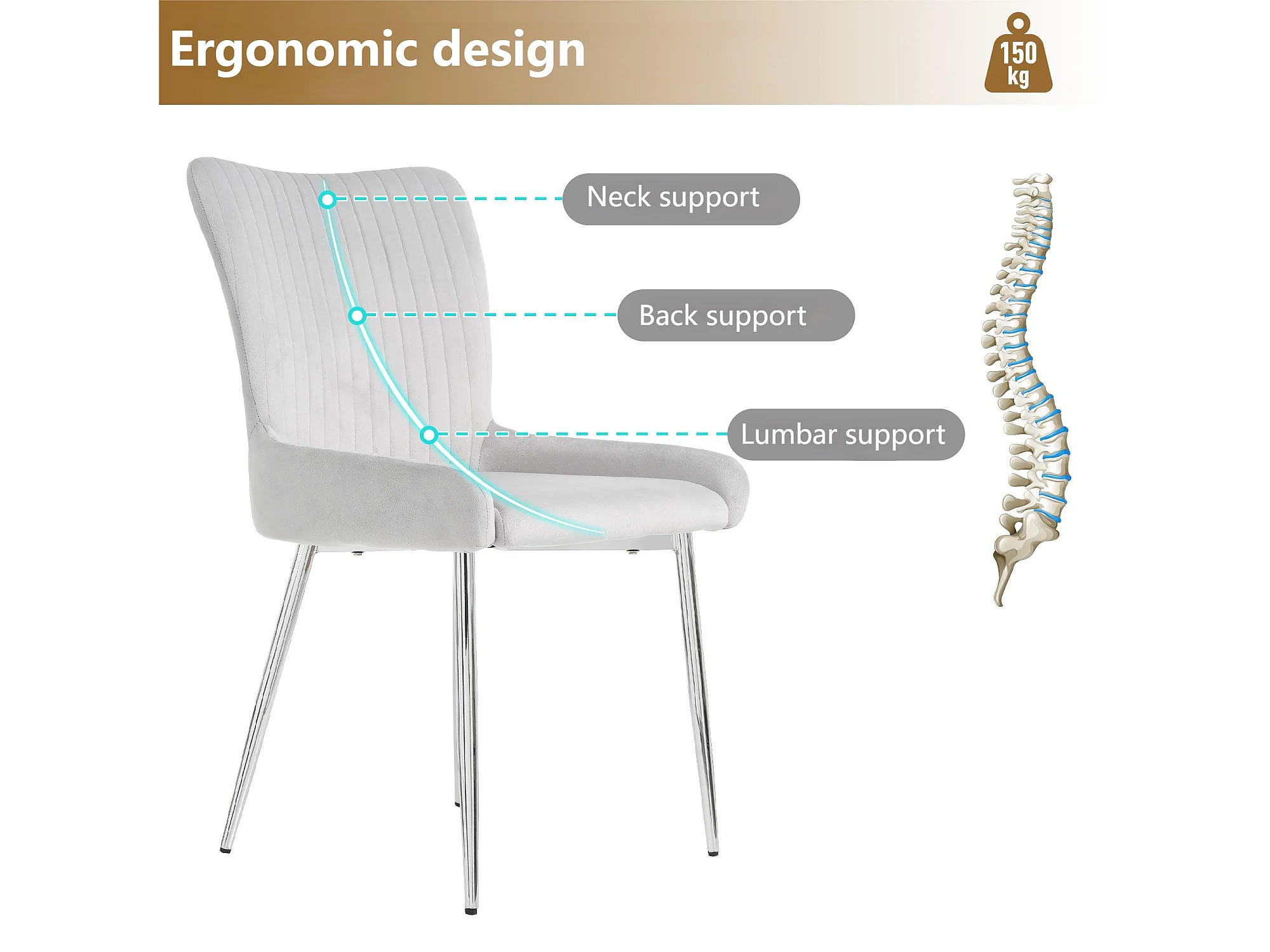 Ergonomic design

150 kg

Neck support

Back support

Lumbar support